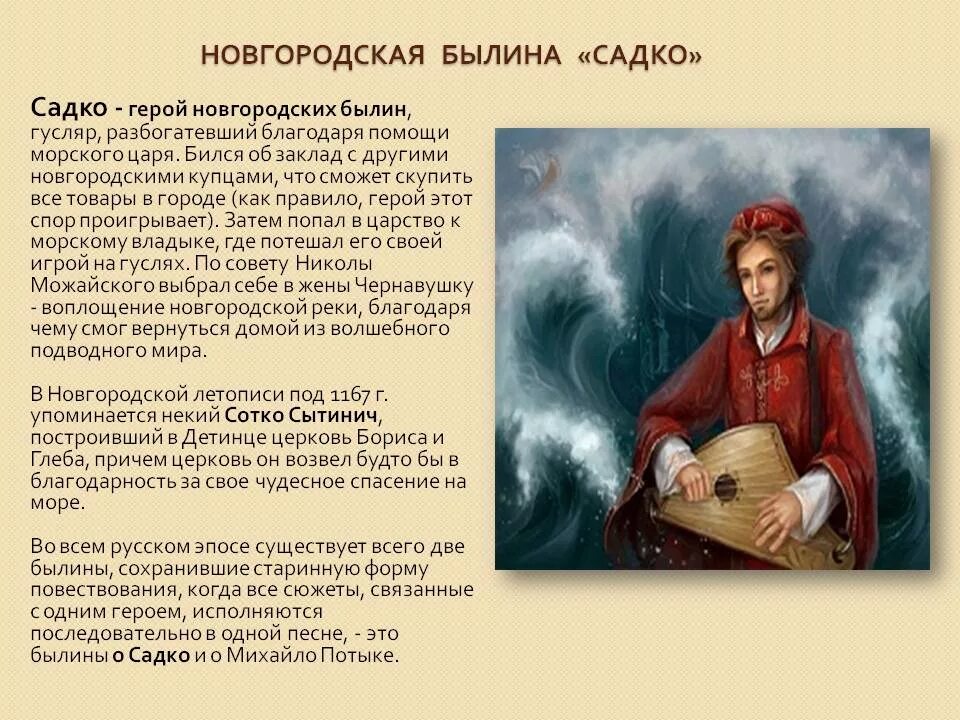 НОВГОРОДСКАЯ БЫЛИНА «САДКО»

Садко - герой новгородских былин, гусляр, разбогатевший благодаря помощи морского царя. Бился об заклад с другими новгородскими купцами, что сможет скупить все товары в городе (как правило, герой этот спор проигрывает). Затем попал в царство к морскому владыке, где потешал его своей игрой на гуслях. По совету Николы Можайского выбрал себе в жены Чернавушку - воплощение новгородской реки, благодаря чему смог вернуться домой из волшебного подводного мира.

В Новгородской летописи под 1167 г. упоминается некий Сотко Сытинич, построивший в Детинце церковь Бориса и Глеба, причем церковь он возвел будто бы в благодарность за свое чудесное спасение на море.

Во всем русском эпосе существует всего две былины, сохранившие старинную форму повествования, когда все сюжеты, связанные с одним героем, исполняются последовательно в одной песне, - это былины о Садко и о Михайло Потыке.